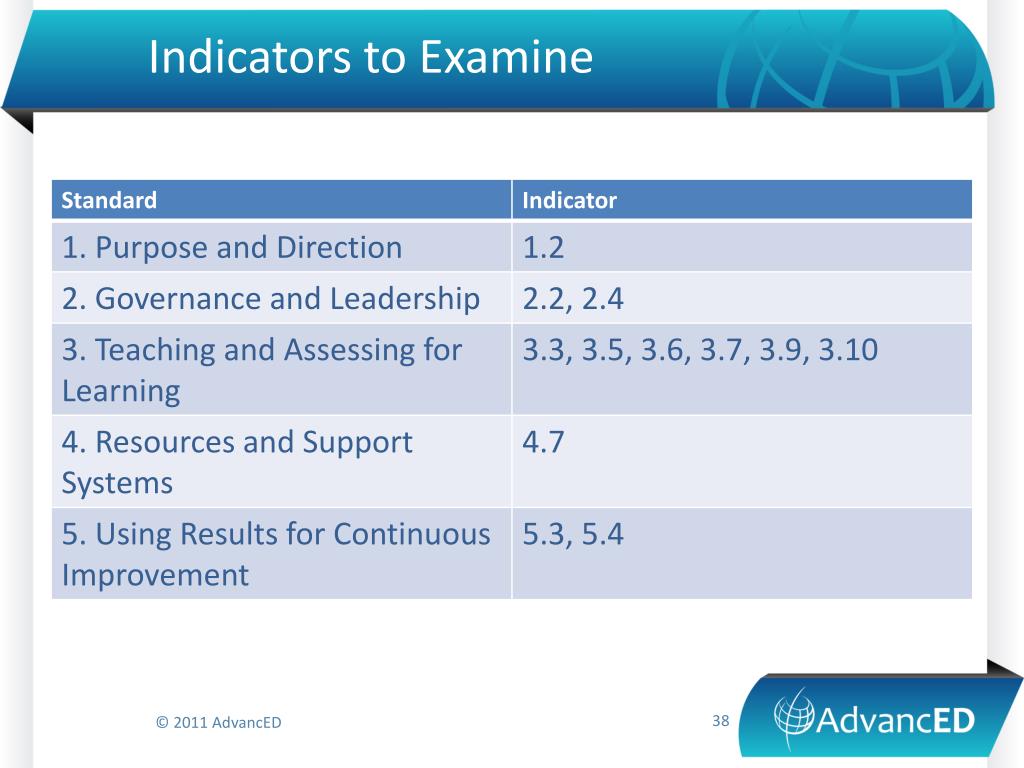 Indicators to Examine

| Standard | Indicator |
|---|---|
| 1. Purpose and Direction | 1.2 |
| 2. Governance and Leadership | 2.2, 2.4 |
| 3. Teaching and Assessing for Learning | 3.3, 3.5, 3.6, 3.7, 3.9, 3.10 |
| 4. Resources and Support Systems | 4.7 |
| 5. Using Results for Continuous Improvement | 5.3, 5.4 |

© 2011 AdvancED

38

AdvancED